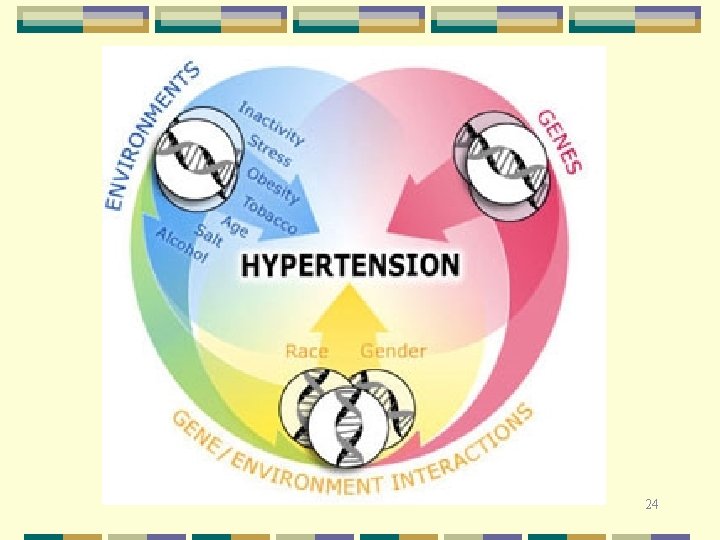 ENVIRONMENTS

Inactivity
Stress
Obesity
Tobacco
Age
Salt
Alcohol

GENES

HYPERTENSION

Race
Gender

GENE/ENVIRONMENT INTERACTIONS

24